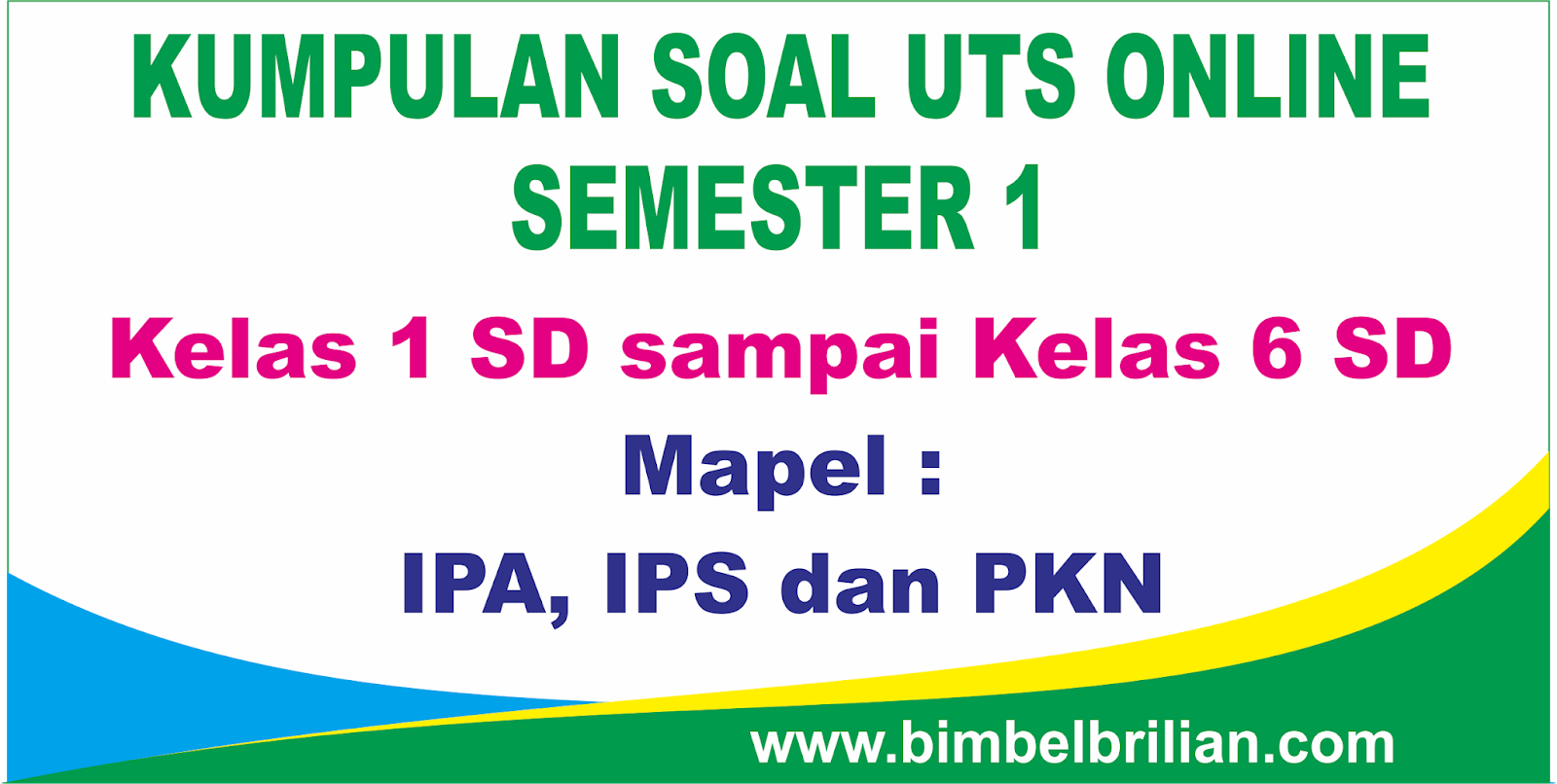 KUMPULAN SOAL UTS ONLINE
SEMESTER 1

Kelas 1 SD sampai Kelas 6 SD

Mapel :

IPA, IPS dan PKN

www.bimbelbrilian.com